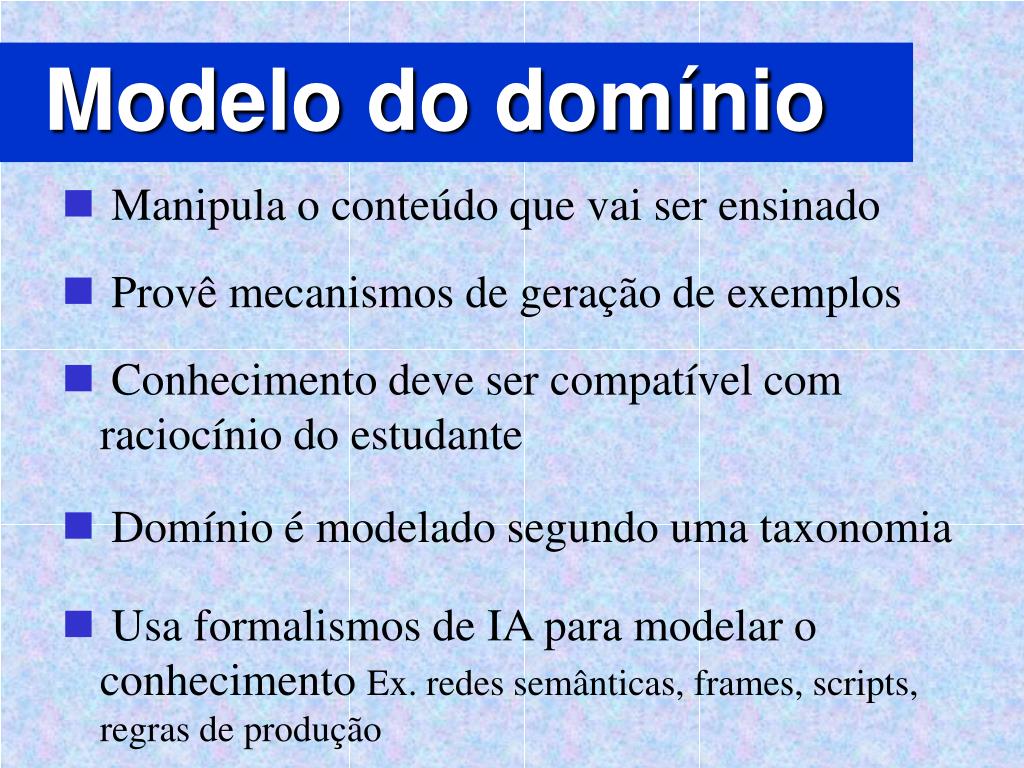 Modelo do domínio

Manipula o conteúdo que vai ser ensinado

Provê mecanismos de geração de exemplos

Conhecimento deve ser compatível com raciocínio do estudante

Domínio é modelado segundo uma taxonomia

Usa formalismos de IA para modelar o conhecimento Ex. redes semânticas, frames, scripts, regras de produção